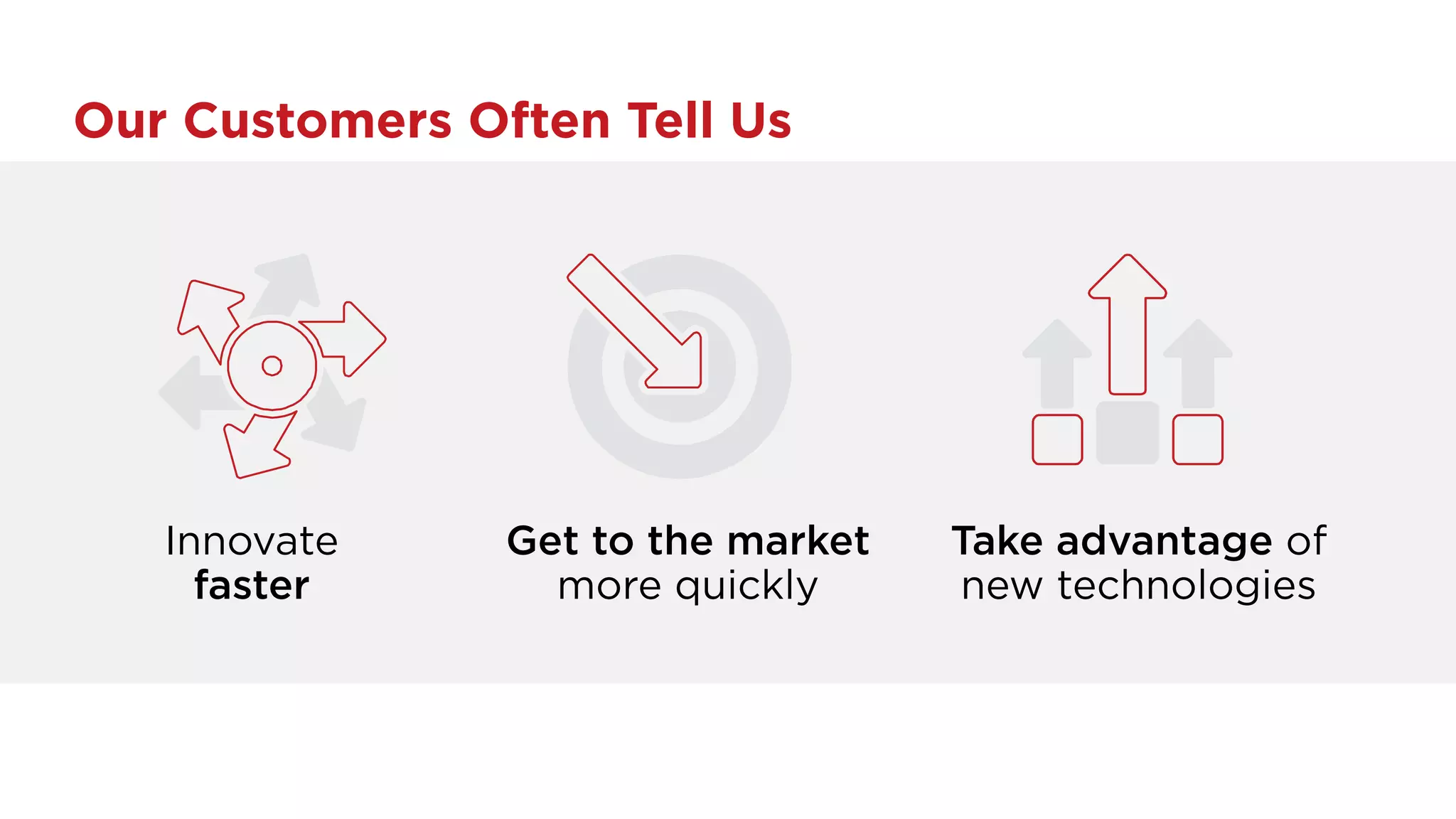 Our Customers Often Tell Us

Innovate faster

Get to the market more quickly

Take advantage of new technologies